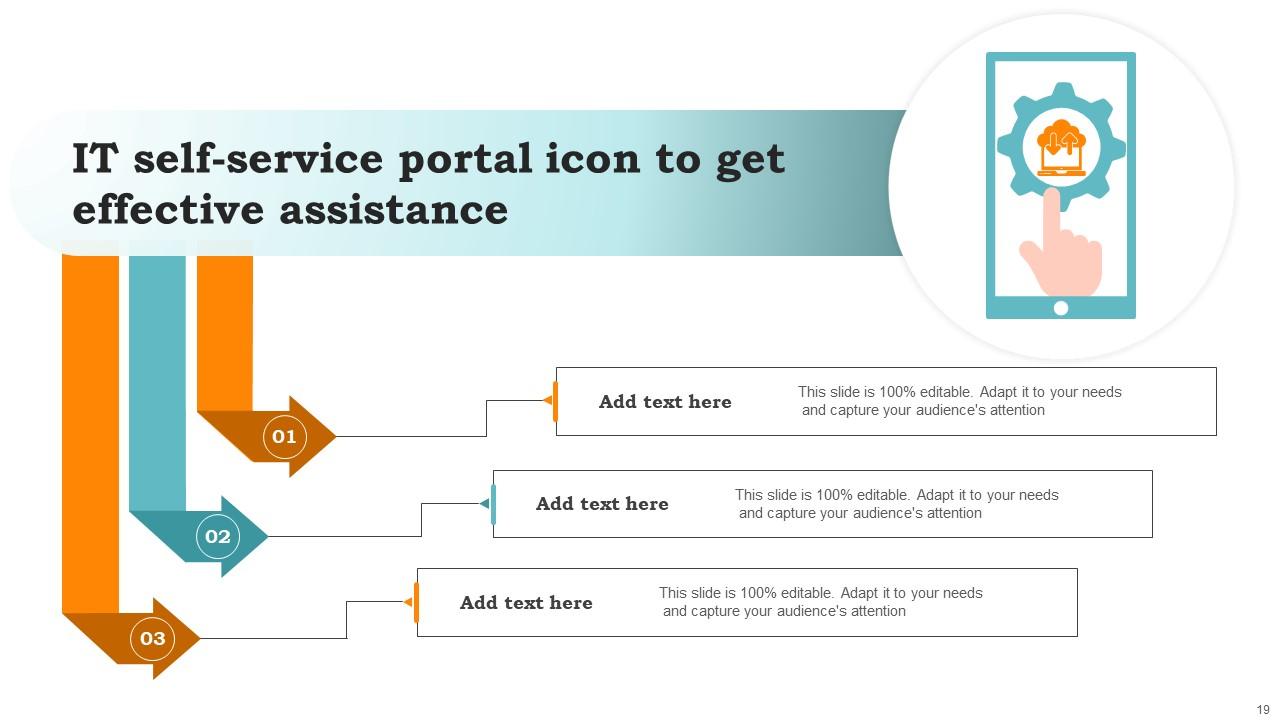 IT self-service portal icon to get effective assistance

01

Add text here

This slide is 100% editable. Adapt it to your needs and capture your audience's attention

02

Add text here

This slide is 100% editable. Adapt it to your needs and capture your audience's attention

03

Add text here

This slide is 100% editable. Adapt it to your needs and capture your audience's attention

19